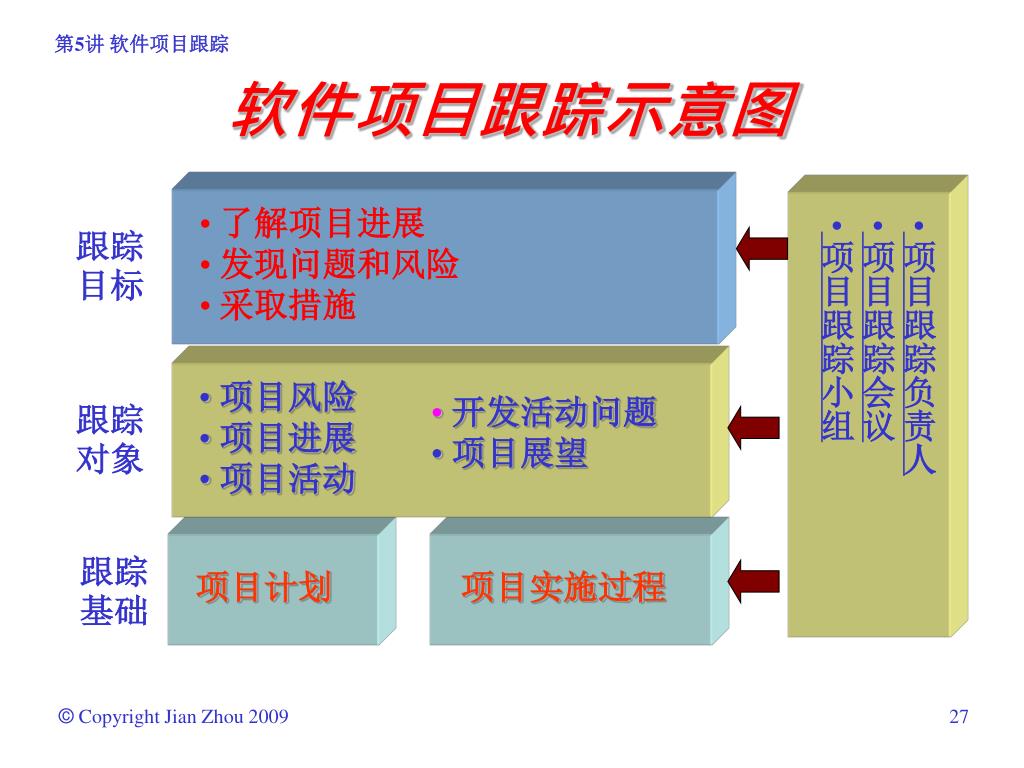 第5讲 软件项目跟踪

软件项目跟踪示意图

跟踪目标

• 了解项目进展
• 发现问题和风险
• 采取措施

跟踪对象

• 项目风险
• 项目进展
• 项目活动

• 开发活动问题
• 项目展望

跟踪基础

项目计划

项目实施过程

• 项目跟踪负责人
• 项目跟踪会议
• 项目跟踪小组

© Copyright Jian Zhou 2009

27